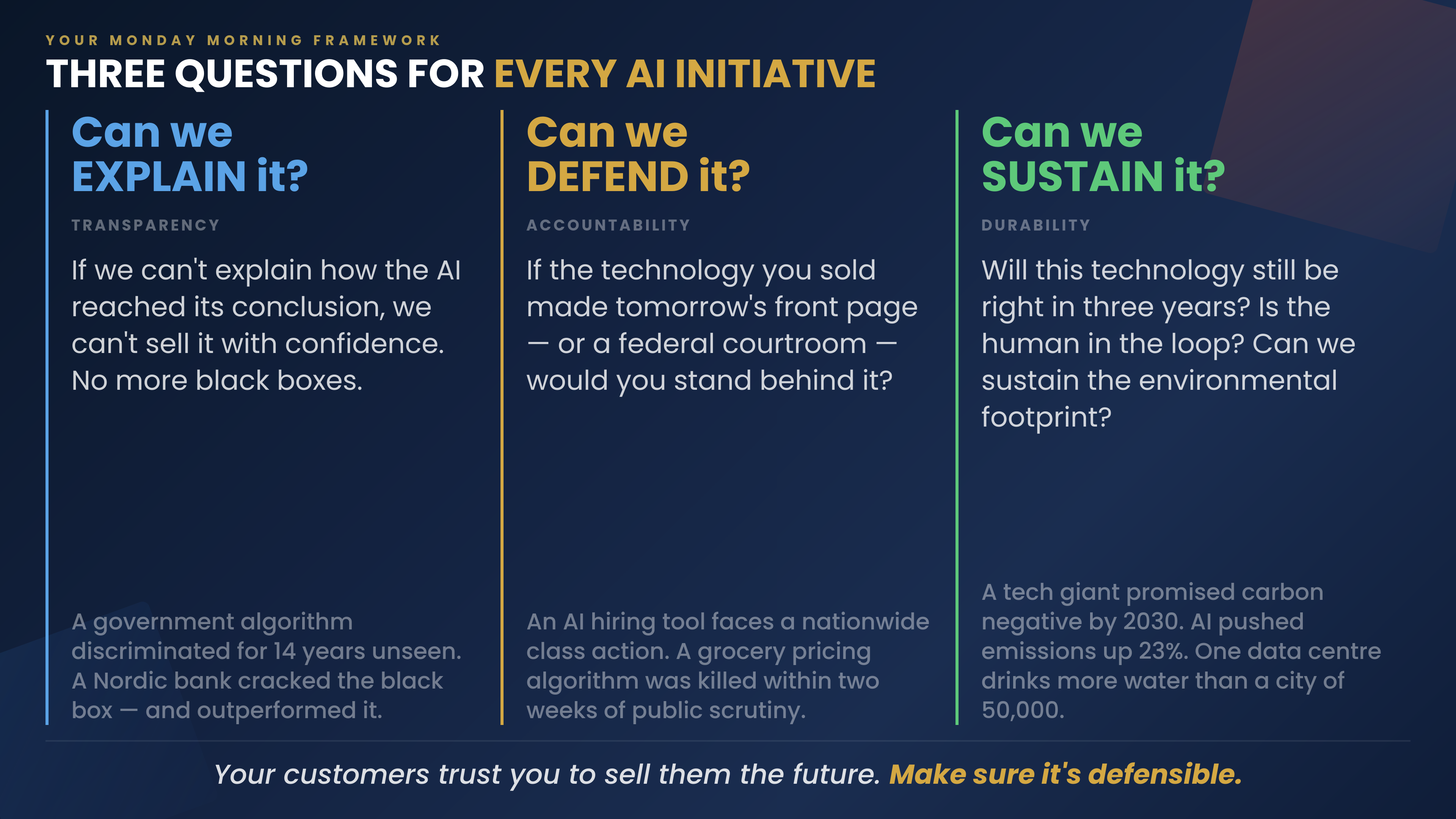 YOUR MONDAY MORNING FRAMEWORK

THREE QUESTIONS FOR EVERY AI INITIATIVE

Can we EXPLAIN it?

TRANSPARENCY

If we can't explain how the AI reached its conclusion, we can't sell it with confidence. No more black boxes.

A government algorithm discriminated for 14 years unseen. A Nordic bank cracked the black box — and outperformed it.

Can we DEFEND it?

ACCOUNTABILITY

If the technology you sold made tomorrow's front page — or a federal courtroom — would you stand behind it?

An AI hiring tool faces a nationwide class action. A grocery pricing algorithm was killed within two weeks of public scrutiny.

Can we SUSTAIN it?

DURABILITY

Will this technology still be right in three years? Is the human in the loop? Can we sustain the environmental footprint?

A tech giant promised carbon negative by 2030. AI pushed emissions up 23%. One data centre drinks more water than a city of 50,000.

Your customers trust you to sell them the future. Make sure it's defensible.